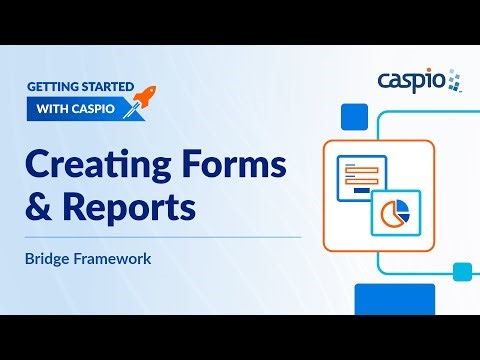 GETTING STARTED
WITH CASPIO

caspio

Creating Forms & Reports

Bridge Framework